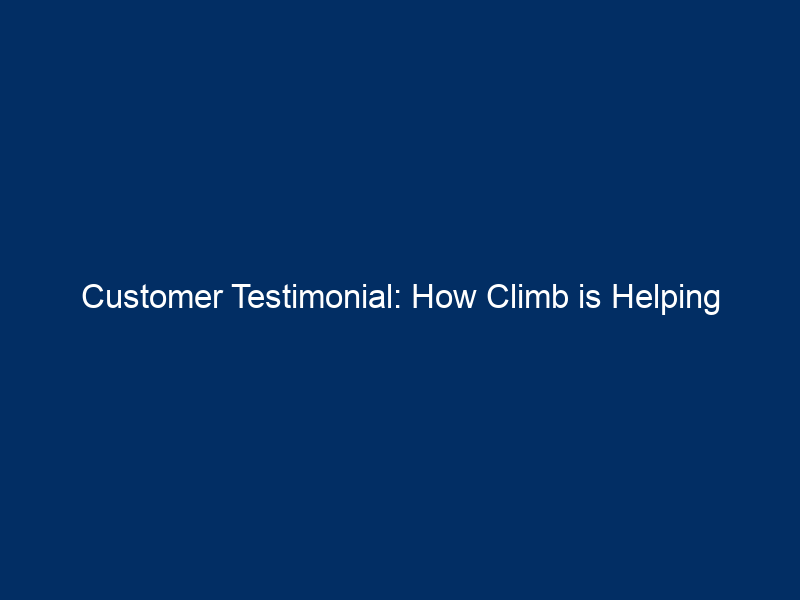 Customer Testimonial: How Climb is Helping